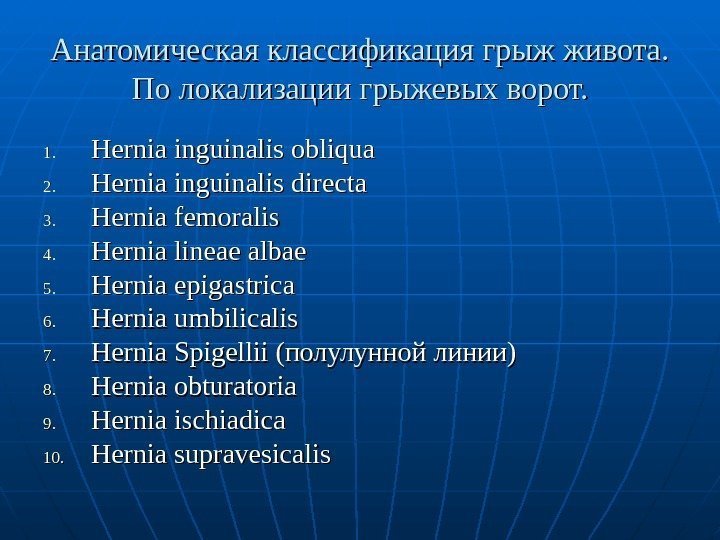 Анатомическая классификация грыж живота. По локализации грыжевых ворот.

1. Hernia inguinalis obliqua
2. Hernia inguinalis directa
3. Hernia femoralis
4. Hernia lineae albae
5. Hernia epigastrica
6. Hernia umbilicalis
7. Hernia Spigellii (полулунной линии)
8. Hernia obturatoria
9. Hernia ischiadica
10. Hernia supravesicalis